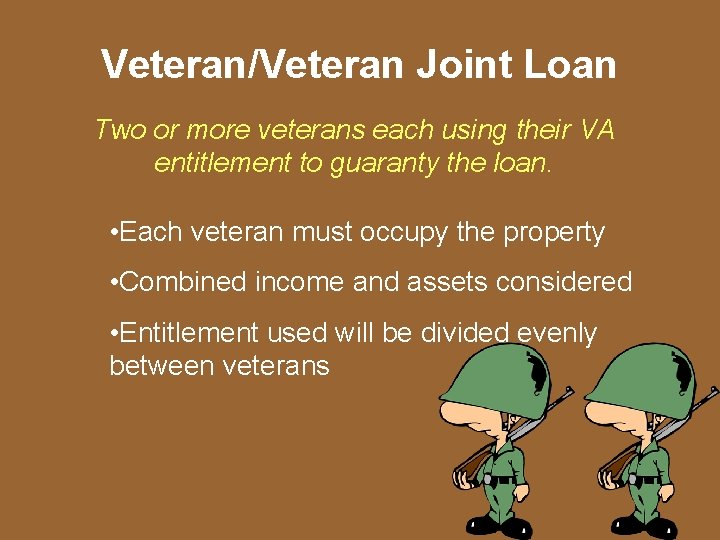 Veteran/Veteran Joint Loan

Two or more veterans each using their VA entitlement to guaranty the loan.

•Each veteran must occupy the property

•Combined income and assets considered

•Entitlement used will be divided evenly between veterans